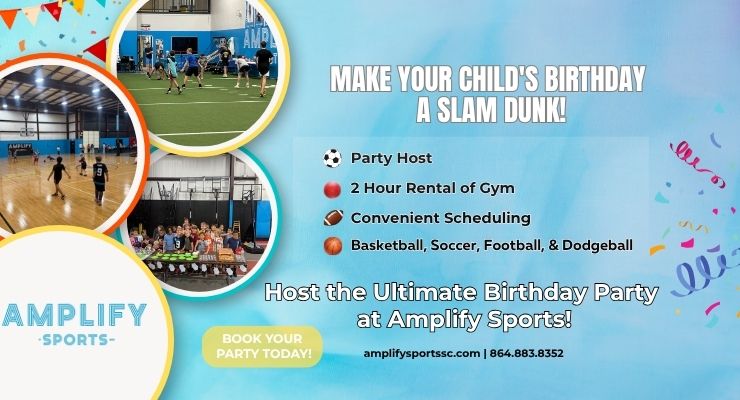 MAKE YOUR CHILD'S BIRTHDAY A SLAM DUNK!

Party Host

2 Hour Rental of Gym

Convenient Scheduling

Basketball, Soccer, Football, & Dodgeball

Host the Ultimate Birthday Party at Amplify Sports!

AMPLIFY
-SPORTS-

BOOK YOUR PARTY TODAY!

amplifysportssc.com | 864.883.8352